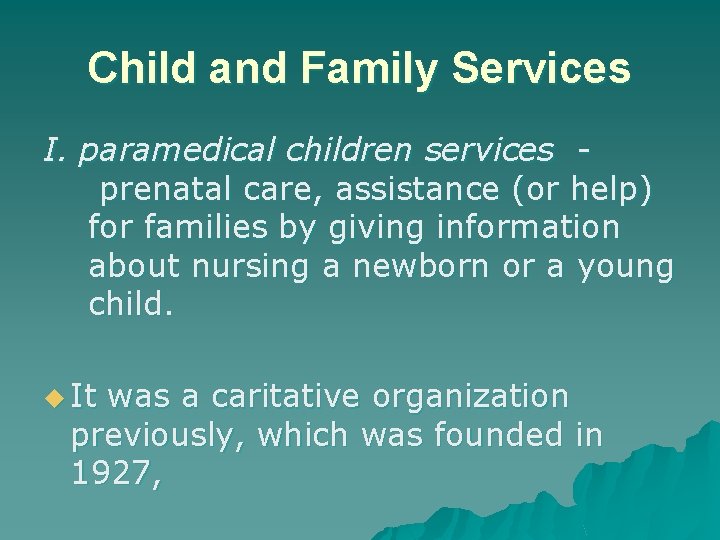 Child and Family Services

I. paramedical children services - prenatal care, assistance (or help) for families by giving information about nursing a newborn or a young child.

It was a caritative organization previously, which was founded in 1927,